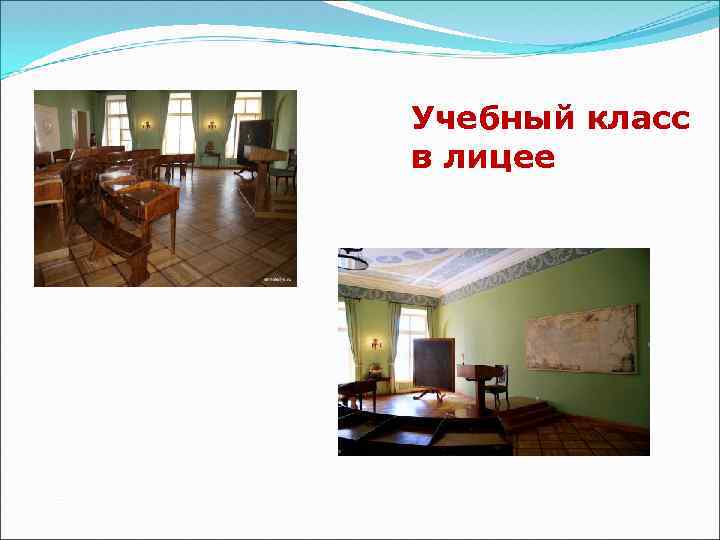 Учебный класс в лицее